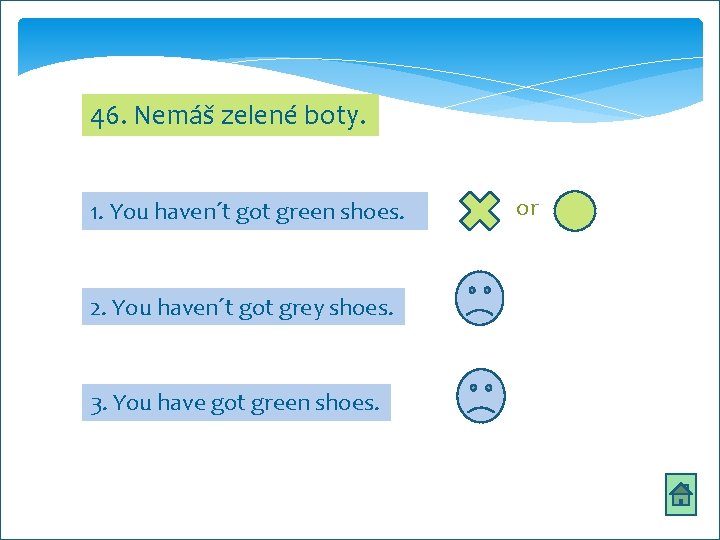 46. Nemáš zelené boty.

1. You haven´t got green shoes.

or

2. You haven´t got grey shoes.

3. You have got green shoes.